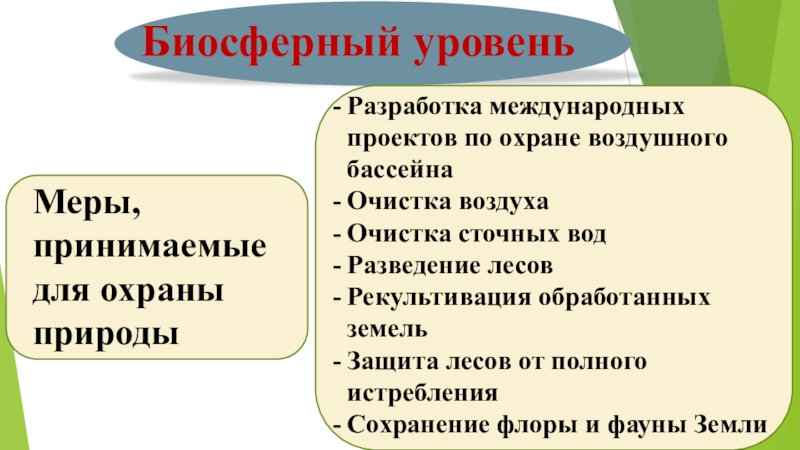 Биосферный уровень

Меры, принимаемые для охраны природы

- Разработка международных проектов по охране воздушного бассейна
- Очистка воздуха
- Очистка сточных вод
- Разведение лесов
- Рекультивация обработанных земель
- Защита лесов от полного истребления
- Сохранение флоры и фауны Земли